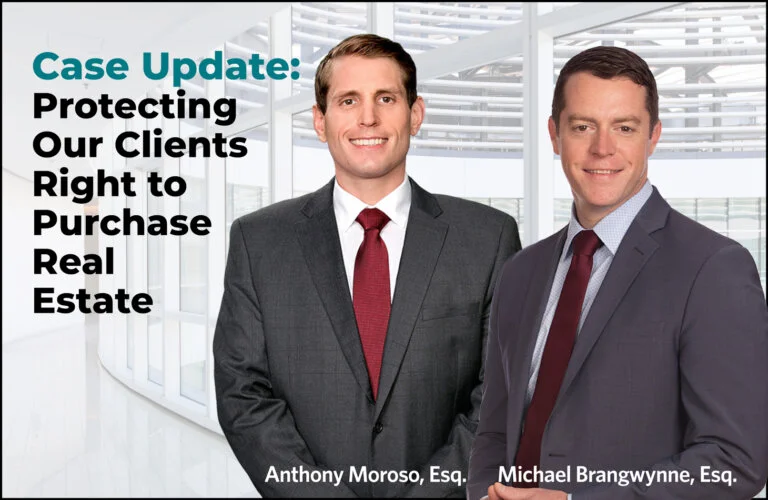 Case Update:
Protecting Our Clients Right to Purchase Real Estate

Anthony Moroso, Esq.

Michael Brangwynne, Esq.